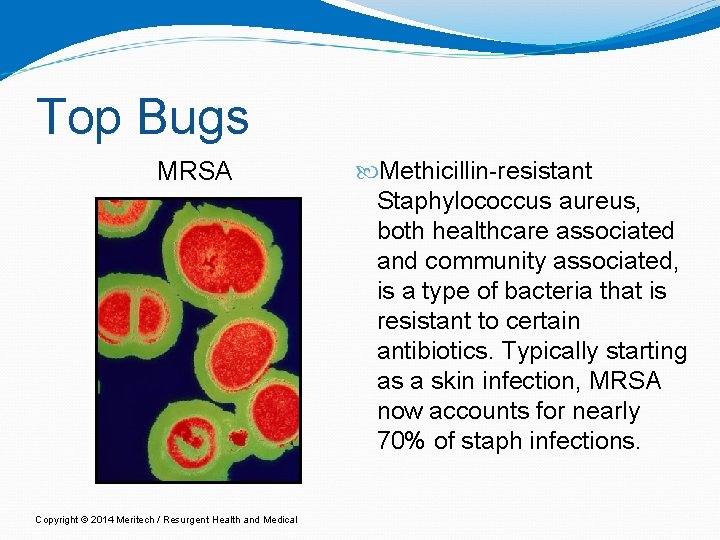 Top Bugs

MRSA

Methicillin-resistant Staphylococcus aureus, both healthcare associated and community associated, is a type of bacteria that is resistant to certain antibiotics. Typically starting as a skin infection, MRSA now accounts for nearly 70% of staph infections.

Copyright © 2014 Meritech / Resurgent Health and Medical